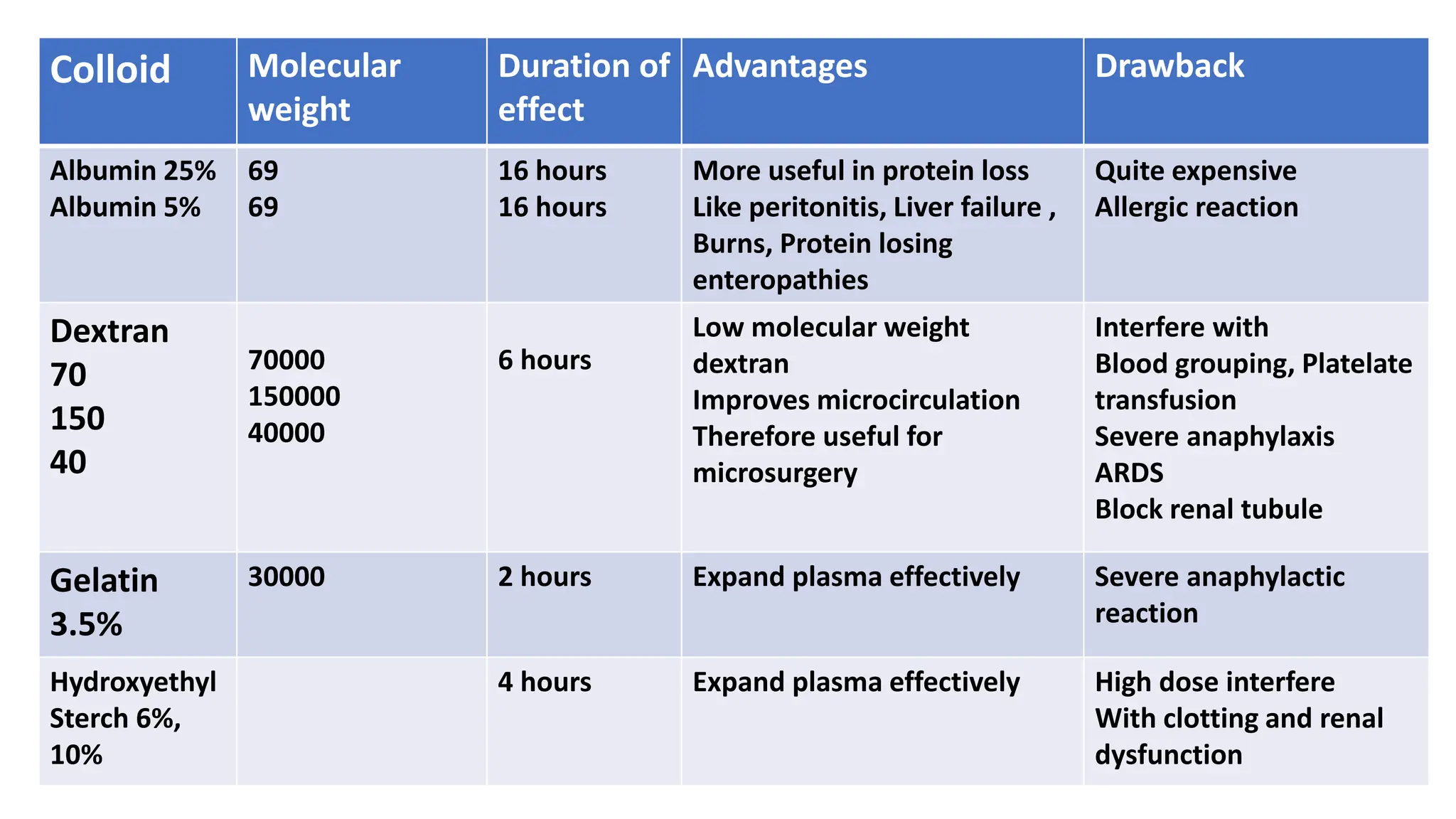 | Colloid | Molecular weight | Duration of effect | Advantages | Drawback |
|---|---|---|---|---|
| Albumin 25% Albumin 5% | 69 69 | 16 hours 16 hours | More useful in protein loss Like peritonitis, Liver failure , Burns, Protein losing enteropathies | Quite expensive Allergic reaction |
| Dextran 70 150 40 | 70000 150000 40000 | 6 hours | Low molecular weight dextran Improves microcirculation Therefore useful for microsurgery | Interfere with Blood grouping, Platelate transfusion Severe anaphylaxis ARDS Block renal tubule |
| Gelatin 3.5% | 30000 | 2 hours | Expand plasma effectively | Severe anaphylactic reaction |
| Hydroxyethyl Sterch 6%, 10% | | 4 hours | Expand plasma effectively | High dose interfere With clotting and renal dysfunction |